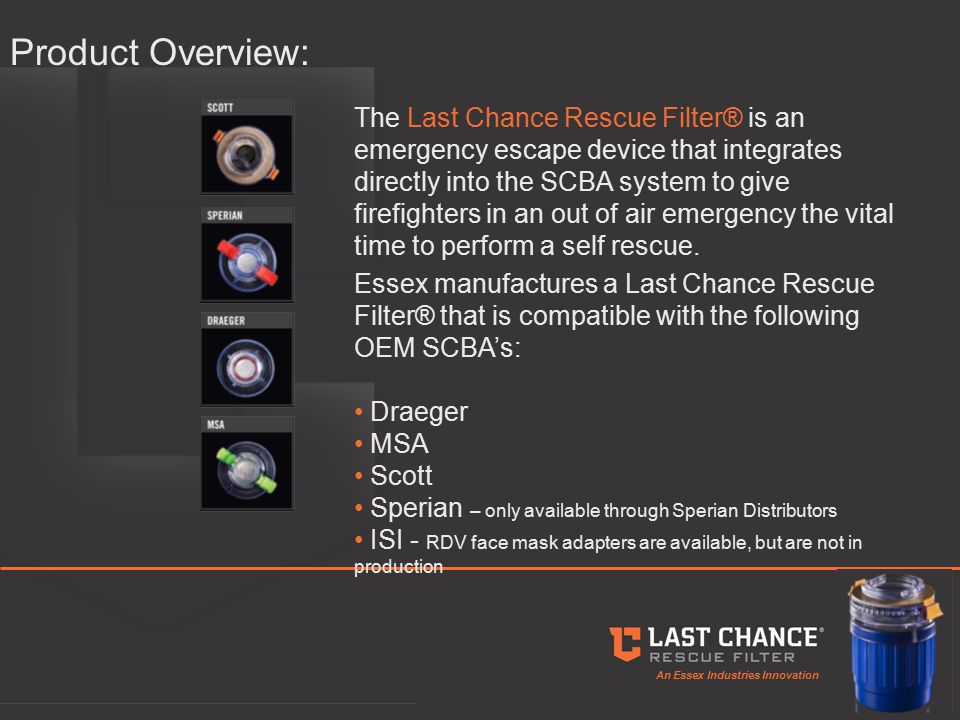 Product Overview:

SCOTT

SPERIAN

DRAEGER

MSA

The Last Chance Rescue Filter® is an emergency escape device that integrates directly into the SCBA system to give firefighters in an out of air emergency the vital time to perform a self rescue.

Essex manufactures a Last Chance Rescue Filter® that is compatible with the following OEM SCBA's:

• Draeger
• MSA
• Scott
• Sperian – only available through Sperian Distributors
• ISI - RDV face mask adapters are available, but are not in production

LAST CHANCE®
RESCUE FILTER
An Essex Industries Innovation